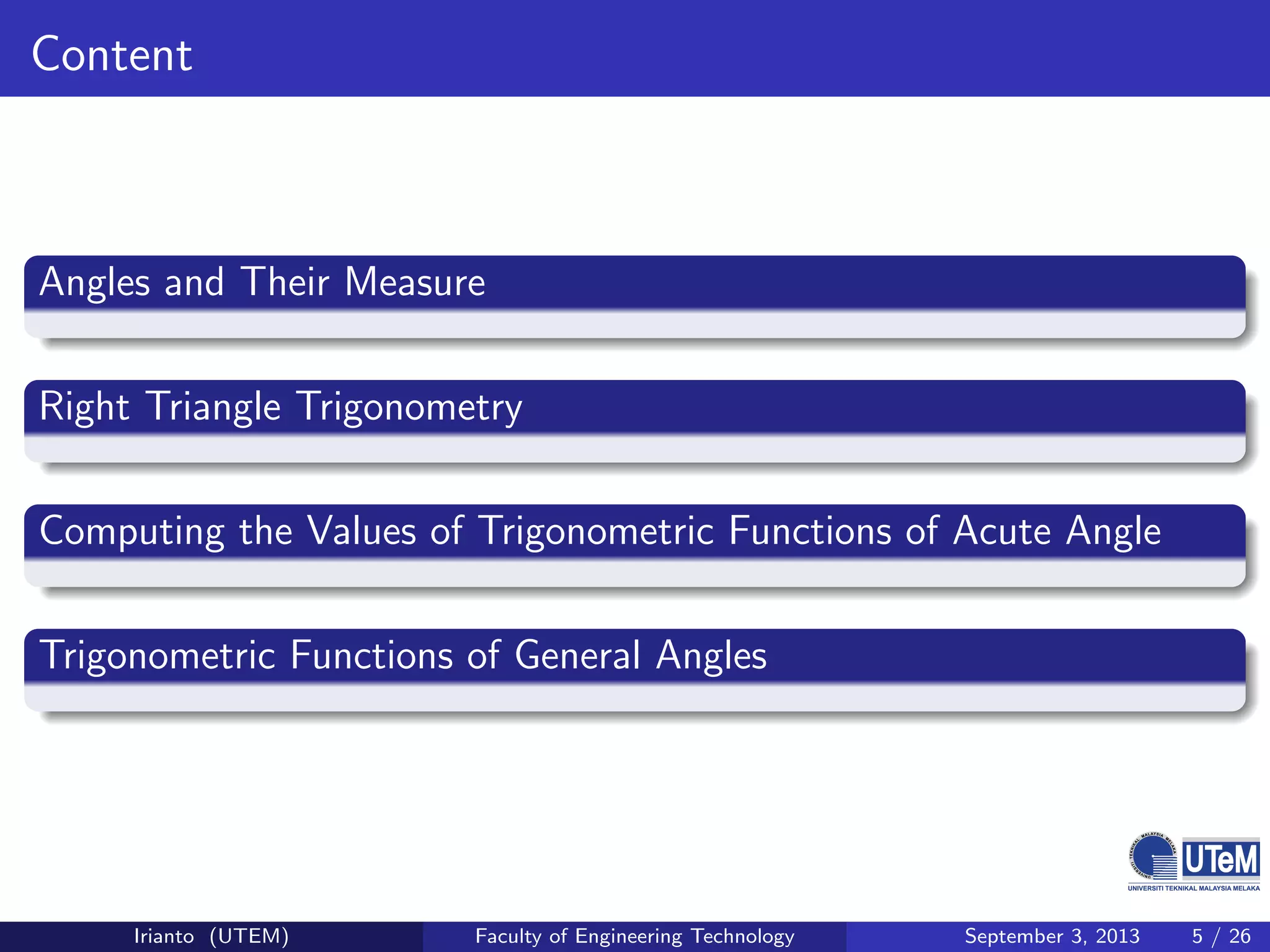 Content

Angles and Their Measure

Right Triangle Trigonometry

Computing the Values of Trigonometric Functions of Acute Angle

Trigonometric Functions of General Angles

UNIVERSITI TEKNIKAL MALAYSIA MELAKA
UTeM
UNIVERSITI TEKNIKAL MALAYSIA MELAKA

Irianto (UTEM) Faculty of Engineering Technology September 3, 2013 5 / 26